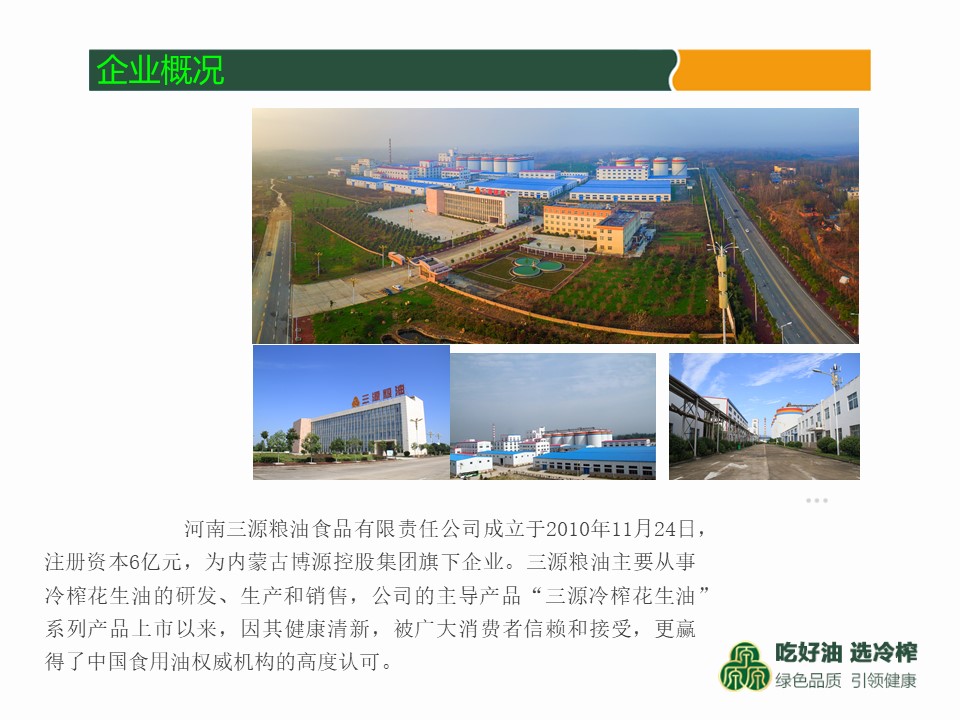 企业概况

三源粮油

河南三源粮油食品有限责任公司成立于2010年11月24日，注册资本6亿元，为内蒙古博源控股集团旗下企业。三源粮油主要从事冷榨花生油的研发、生产和销售，公司的主导产品“三源冷榨花生油”系列产品上市以来，因其健康清新，被广大消费者信赖和接受，更赢得了中国食用油权威机构的高度认可。

吃好油 选冷榨
绿色品质 引领健康